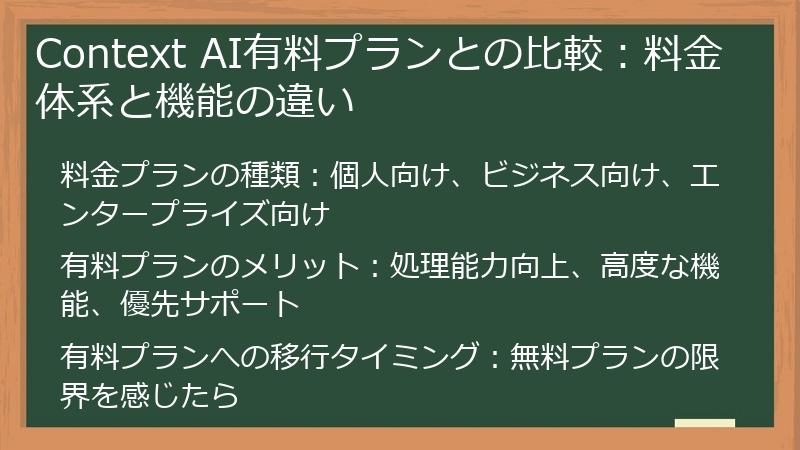 Context AI有料プランとの比較：料金体系と機能の違い

料金プランの種類：個人向け、ビジネス向け、エンタープライズ向け

有料プランのメリット：処理能力向上、高度な機能、優先サポート

有料プランへの移行タイミング：無料プランの限界を感じたら